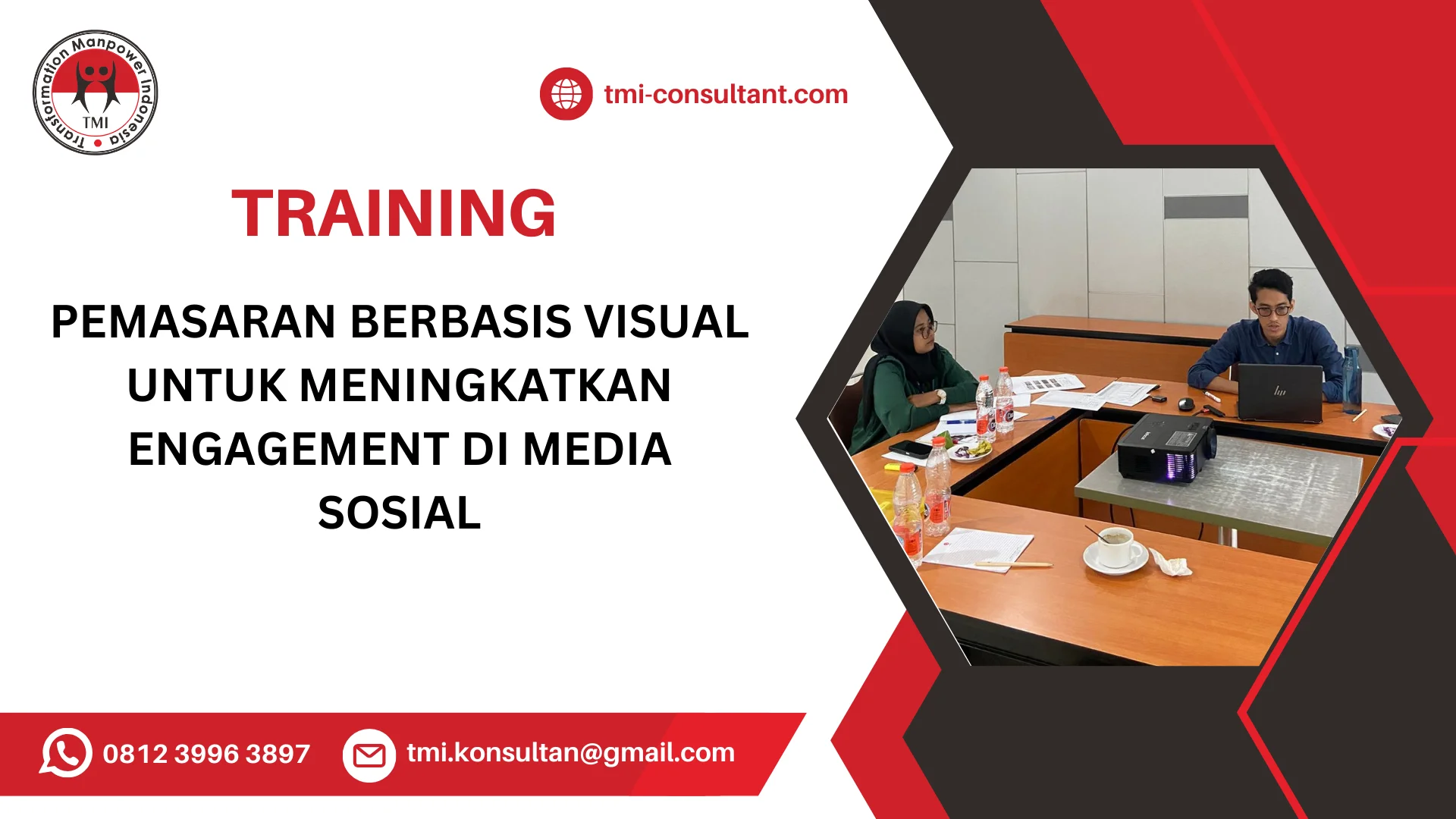 Transformation Manpower Indonesia
TMI

tmi-consultant.com

TRAINING

PEMASARAN BERBASIS VISUAL UNTUK MENINGKATKAN ENGAGEMENT DI MEDIA SOSIAL

0812 3996 3897

tmi.konsultan@gmail.com